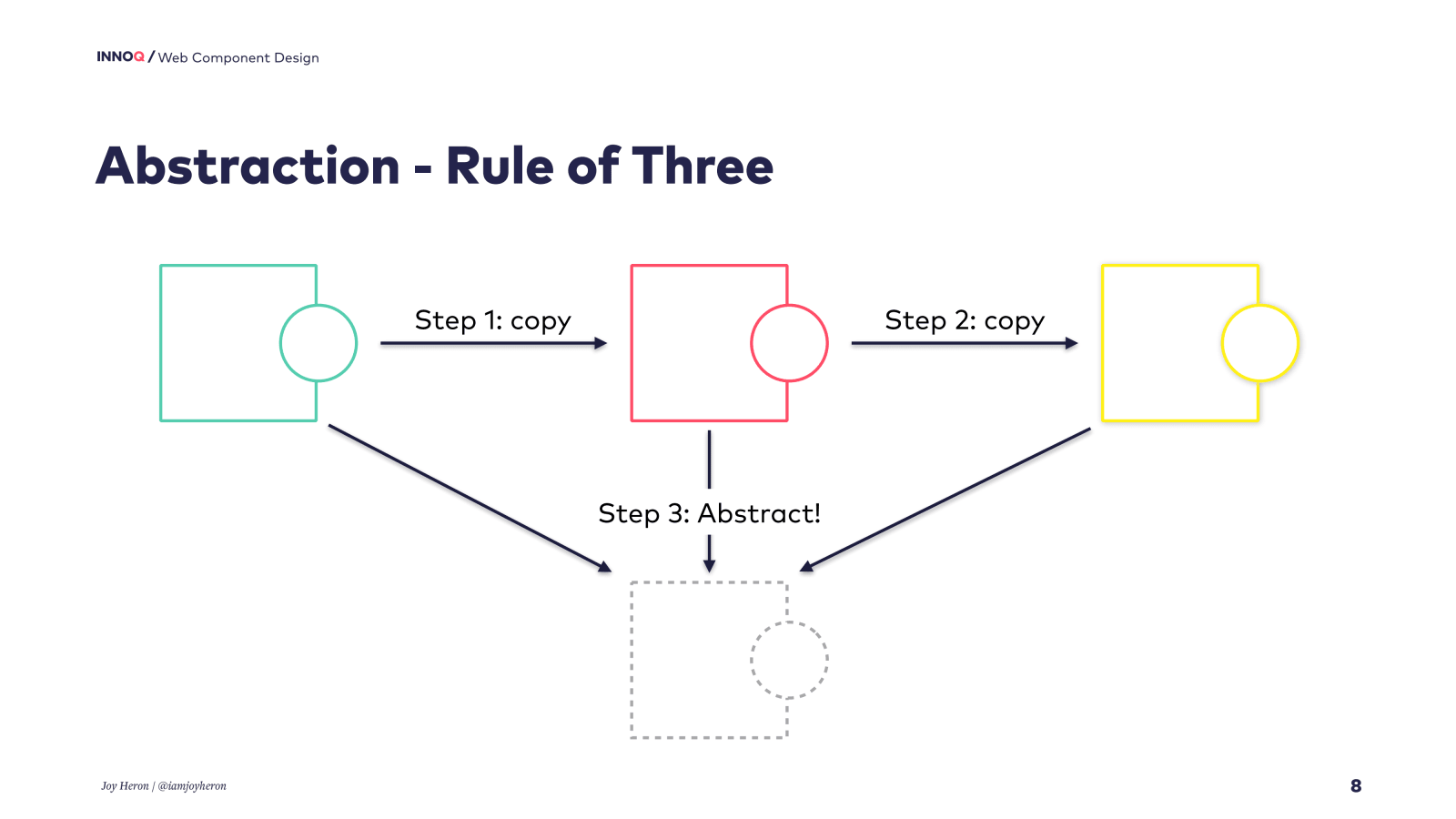 INNOQ / Web Component Design

Abstraction - Rule of Three

Step 1: copy

Step 2: copy

Step 3: Abstract!

Joy Heron | @iamjoyheron

8